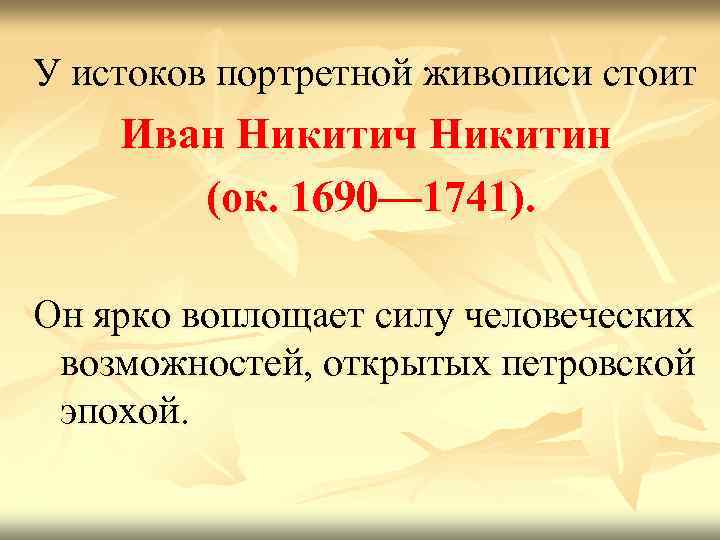 У истоков портретной живописи стоит

Иван Никитич Никитин

(ок. 1690—1741).

Он ярко воплощает силу человеческих возможностей, открытых петровской эпохой.